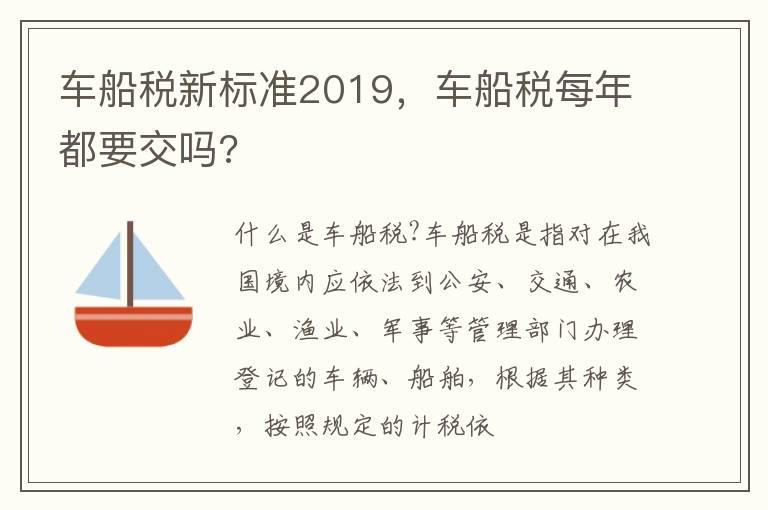 车船税新标准2019，车船税每年都要交吗?

什么是车船税?车船税是指对在我国境内应依法到公安、交通、农业、渔业、军事等管理部门办理登记的车辆、船舶，根据其种类，按照规定的计税依